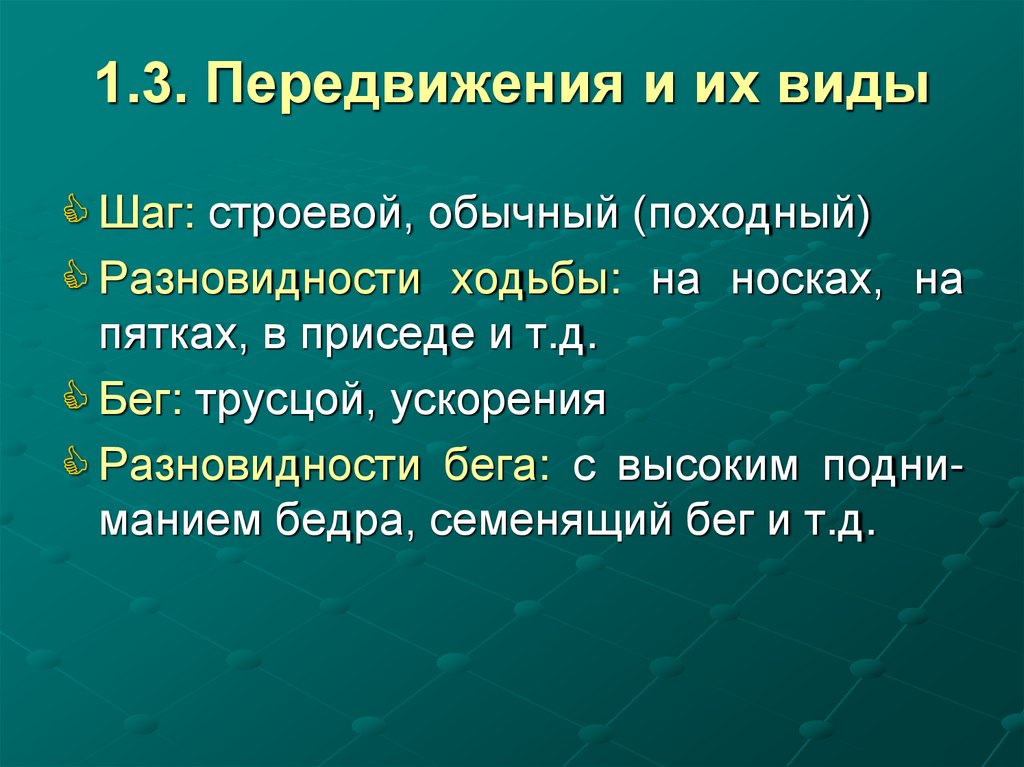 1.3. Передвижения и их виды

Шаг: строевой, обычный (походный)

Разновидности ходьбы: на носках, на пятках, в приседе и т.д.

Бег: трусцой, ускорения

Разновидности бега: с высоким подниманием бедра, семенящий бег и т.д.